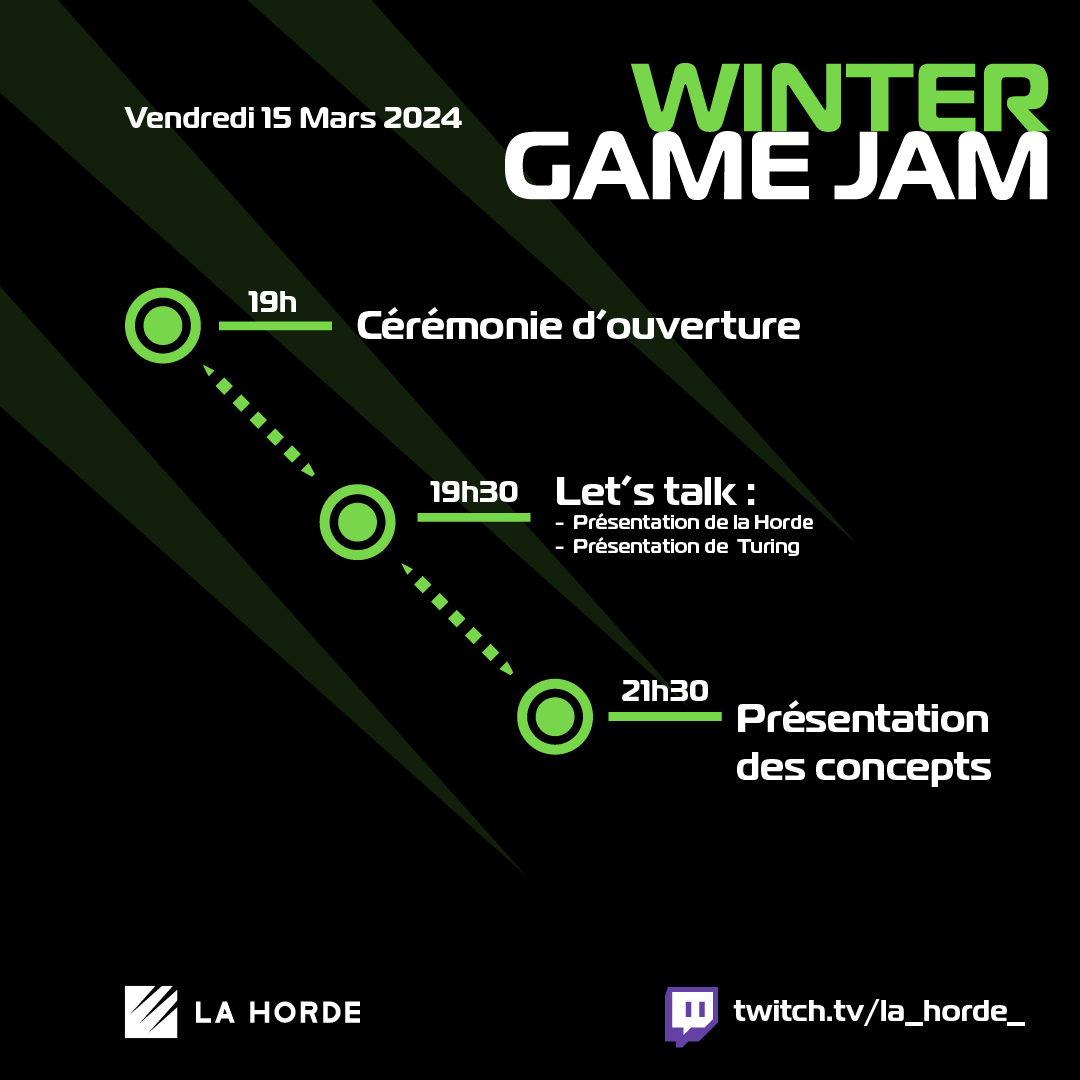 Vendredi 15 Mars 2024

WINTER
GAME JAM

19h
Cérémonie d'ouverture

19h30
Let's talk :
- Présentation de la Horde
- Présentation de Turing

21h30
Présentation des concepts

LA HORDE

twitch.tv/la_horde_